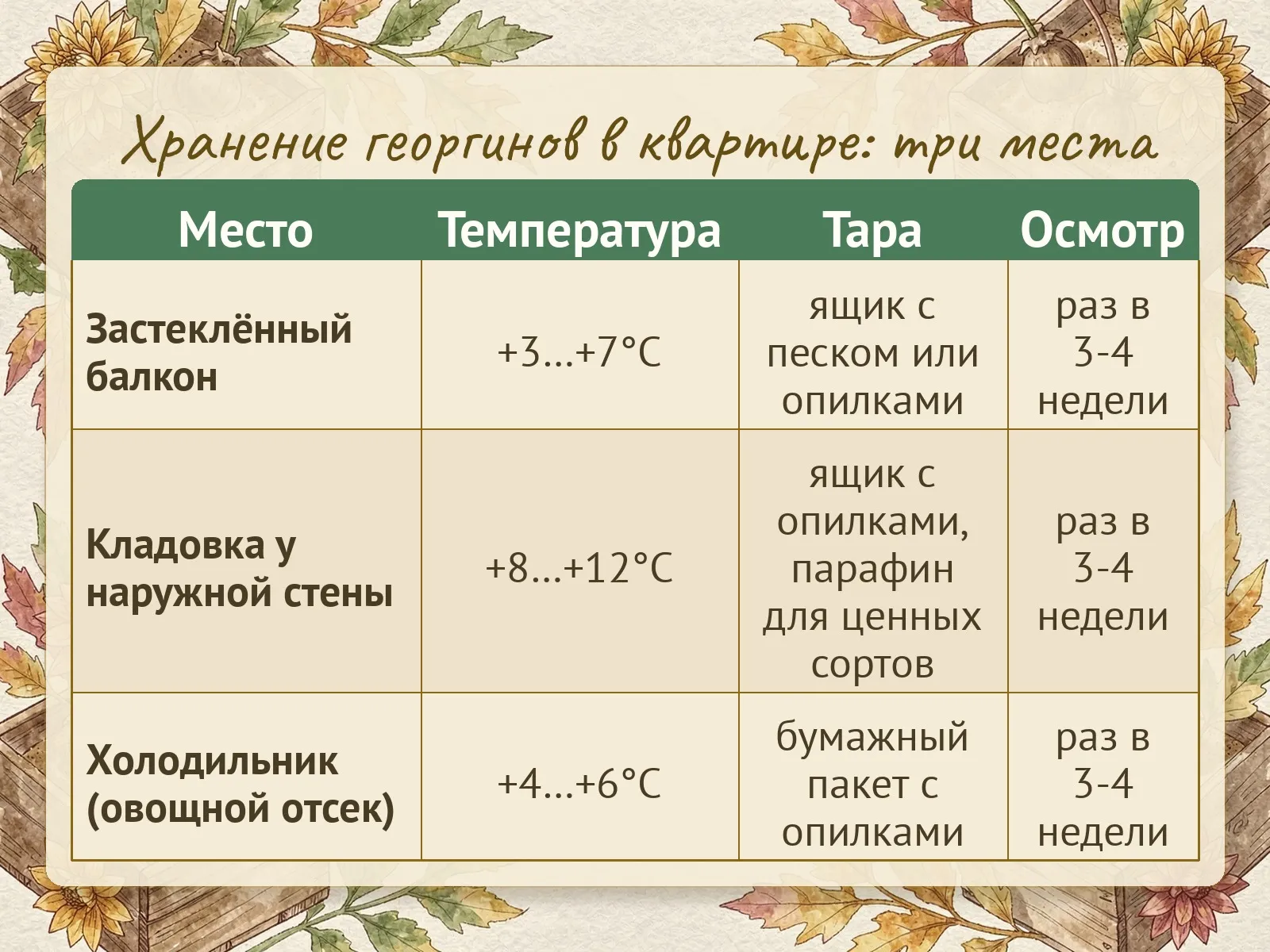 Хранение георгинов в квартире: три места

| Место | Температура | Тара | Осмотр |
|---|---|---|---|
| Застеклённый балкон | +3...+7°C | ящик с песком или опилками | раз в 3-4 недели |
| Кладовка у наружной стены | +8...+12°C | ящик с опилками, парафин для ценных сортов | раз в 3-4 недели |
| Холодильник (овощной отсек) | +4...+6°C | бумажный пакет с опилками | раз в 3-4 недели |